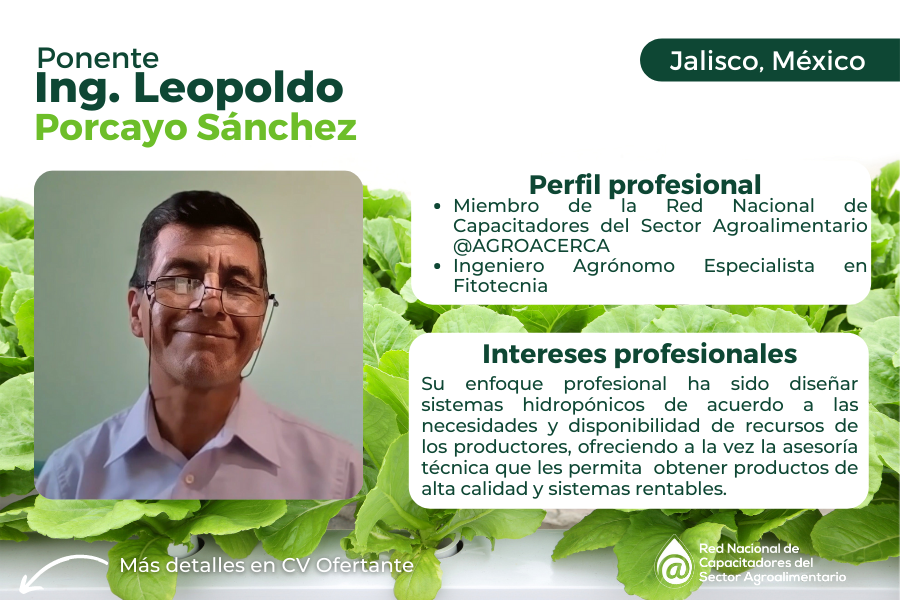 Ponente
Ing. Leopoldo
Porcayo Sánchez

Jalisco, México

Perfil profesional
• Miembro de la Red Nacional de Capacitadores del Sector Agroalimentario @AGROACERCA
• Ingeniero Agrónomo Especialista en Fitotecnia

Intereses profesionales
Su enfoque profesional ha sido diseñar sistemas hidropónicos de acuerdo a las necesidades y disponibilidad de recursos de los productores, ofreciendo a la vez la asesoría técnica que les permita obtener productos de alta calidad y sistemas rentables.

Más detalles en CV Ofertante

Red Nacional de Capacitadores del Sector Agroalimentario